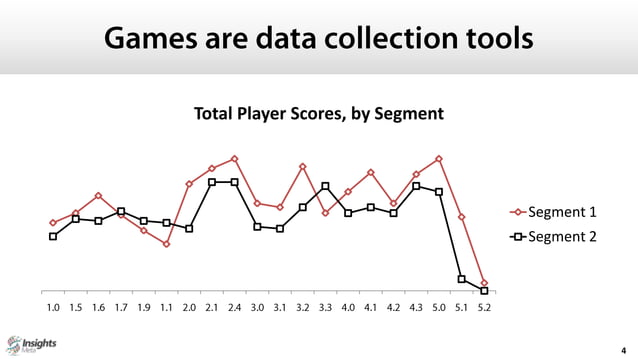 Games are data collection tools

Total Player Scores, by Segment

Segment 1
Segment 2

1.0 1.5 1.6 1.7 1.9 1.1 2.0 2.1 2.4 3.0 3.1 3.2 3.3 4.0 4.1 4.2 4.3 5.0 5.1 5.2

Insights Meta

4